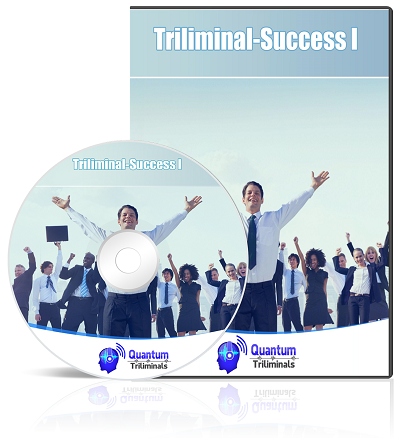 Triliminal-Success I

Triliminal-Success I

Quantum Triliminals

Quantum Triliminals